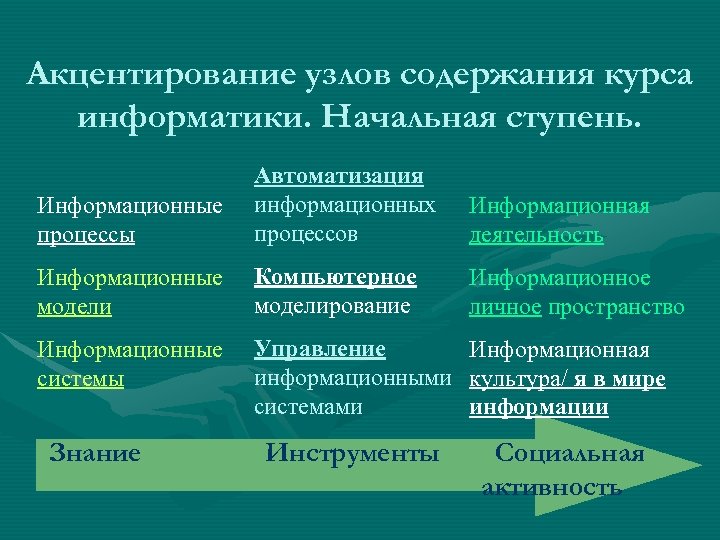 Акцентирование узлов содержания курса информатики. Начальная ступень.

Информационные процессы

Информационные модели

Информационные системы

Автоматизация информационных процессов

Компьютерное моделирование

Управление информационными системами

Информационная деятельность

Информационное личное пространство

Информационная культура/ я в мире информации

Знание

Инструменты

Социальная активность